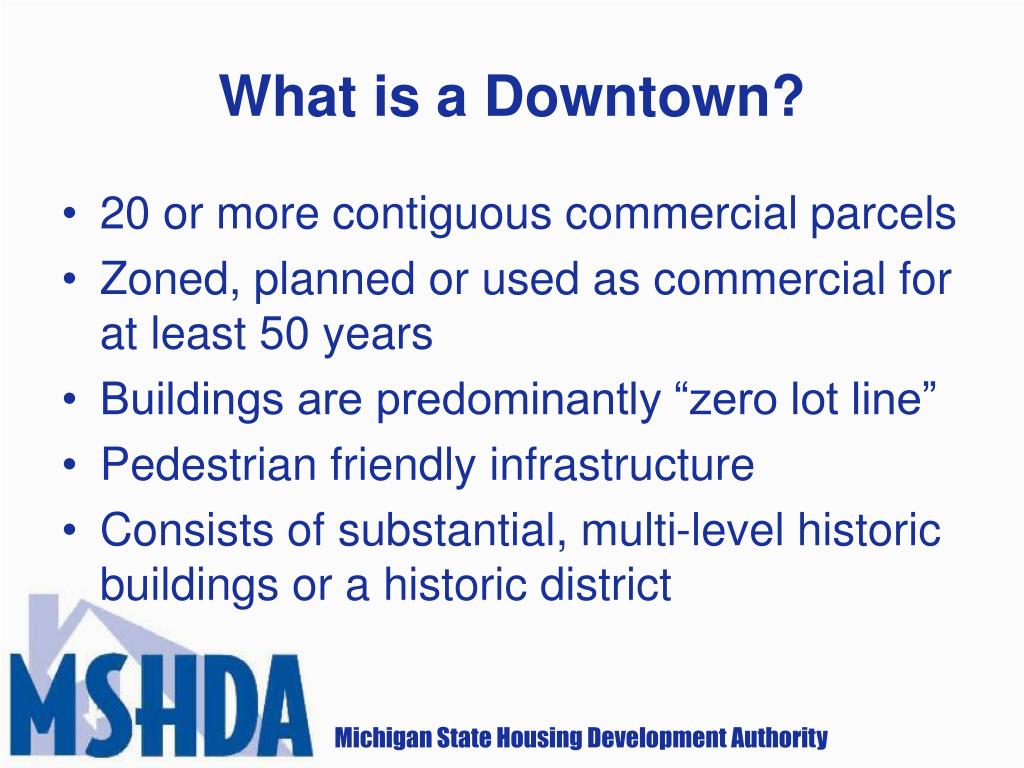 What is a Downtown?

• 20 or more contiguous commercial parcels
• Zoned, planned or used as commercial for at least 50 years
• Buildings are predominantly “zero lot line”
• Pedestrian friendly infrastructure
• Consists of substantial, multi-level historic buildings or a historic district

MSHDA

Michigan State Housing Development Authority